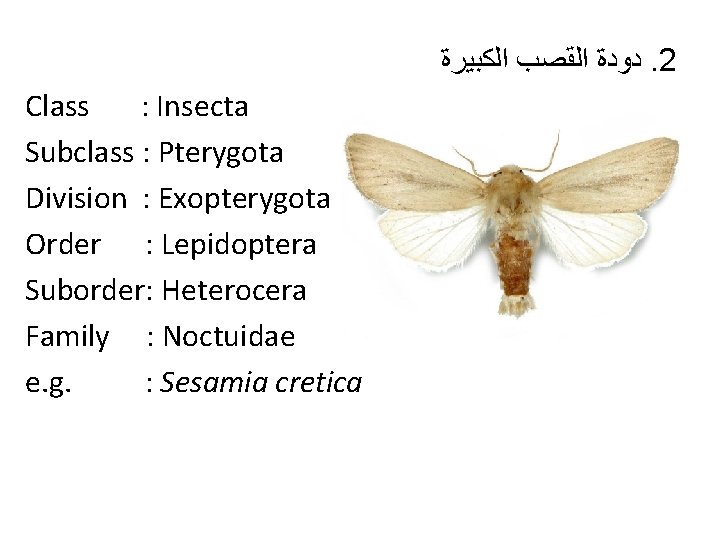 2. دودة القصب الكبيرة

Class : Insecta
Subclass : Pterygota
Division : Exopterygota
Order : Lepidoptera
Suborder: Heterocera
Family : Noctuidae
e.g. : Sesamia cretica